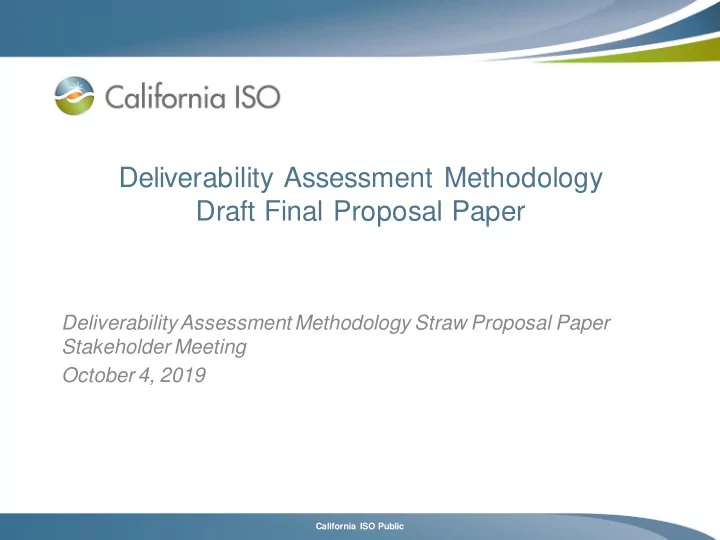 California ISO

Deliverability Assessment Methodology
Draft Final Proposal Paper

Deliverability Assessment Methodology Straw Proposal Paper
Stakeholder Meeting
October 4, 2019

California ISO Public